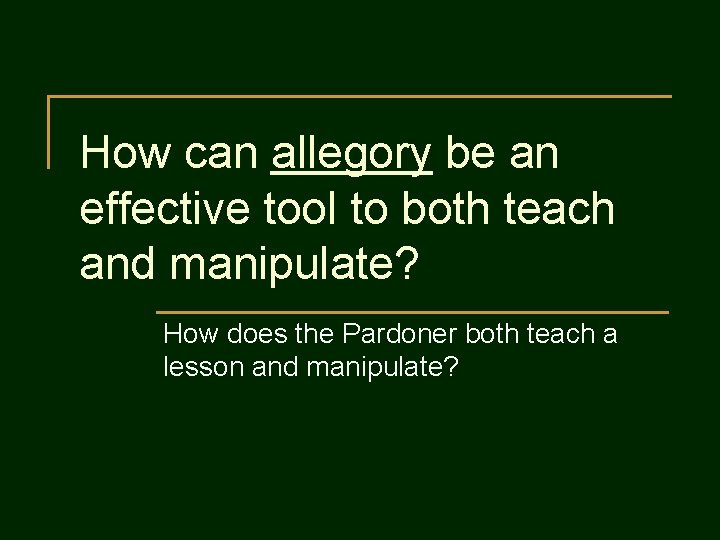 How can allegory be an effective tool to both teach and manipulate?

How does the Pardoner both teach a lesson and manipulate?